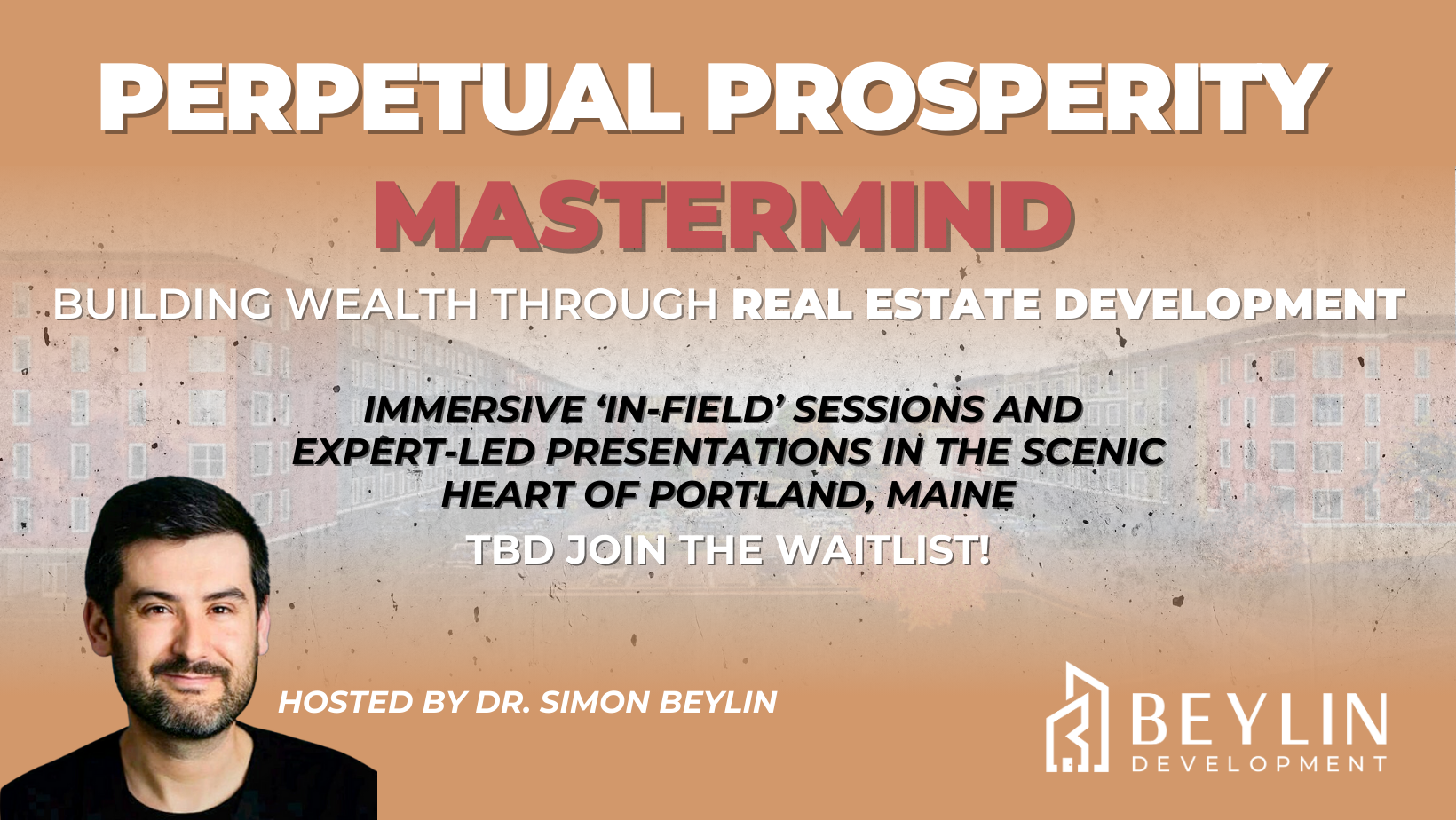 PERPETUAL PROSPERITY
MASTERMIND

BUILDING WEALTH THROUGH REAL ESTATE DEVELOPMENT

IMMERSIVE 'IN-FIELD' SESSIONS AND EXPERT-LED PRESENTATIONS IN THE SCENIC HEART OF PORTLAND, MAINE

TBD JOIN THE WAITLIST!

HOSTED BY DR. SIMON BEYLIN

BEYLIN
DEVELOPMENT